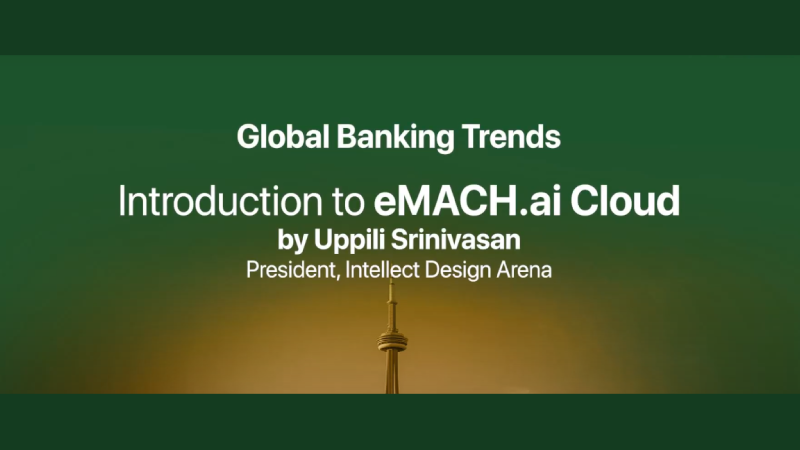 Global Banking Trends

Introduction to eMACH.ai Cloud

by Uppili Srinivasan

President, Intellect Design Arena